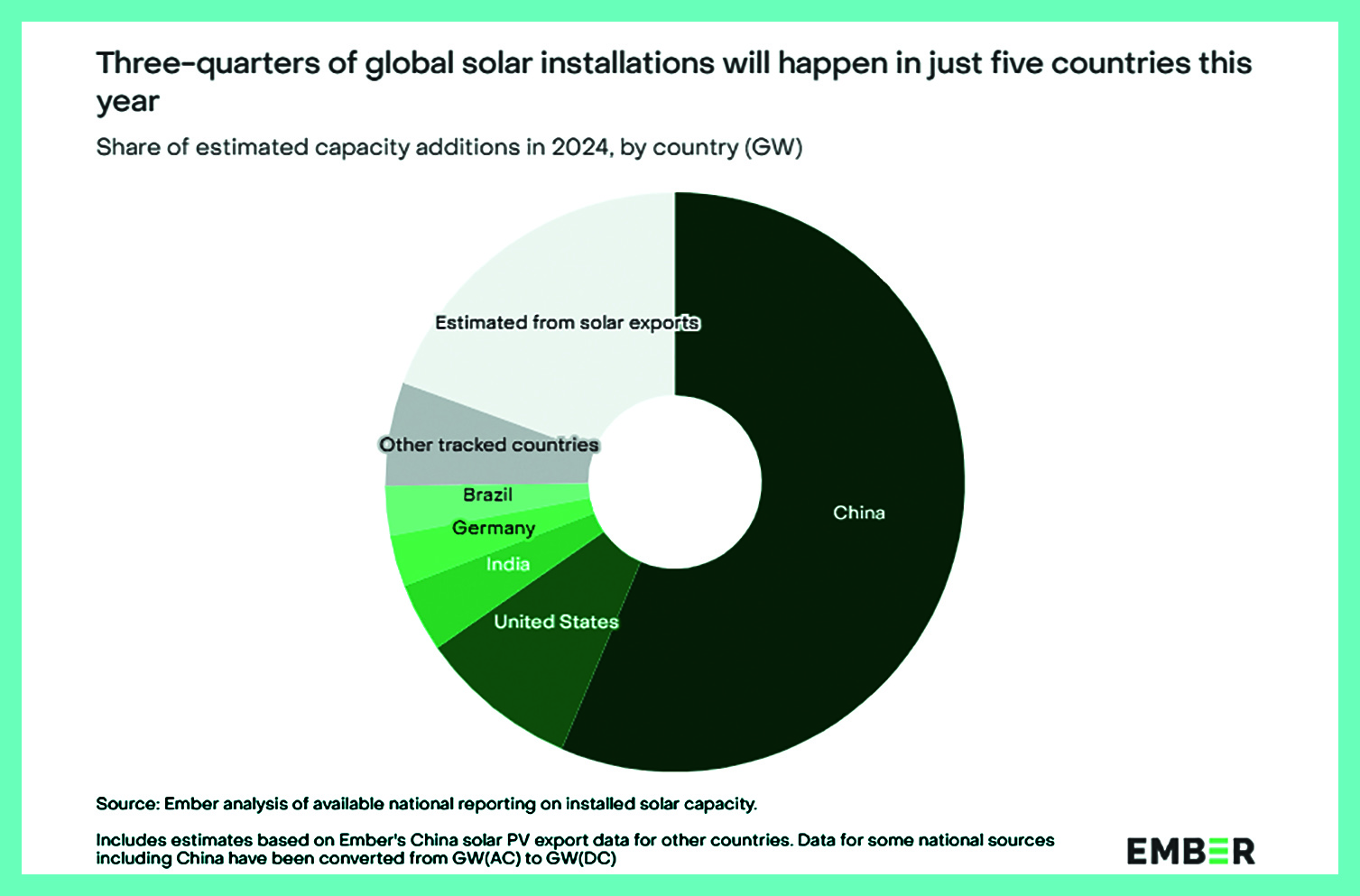 Three-quarters of global solar installations will happen in just five countries this year

Share of estimated capacity additions in 2024, by country (GW)

Estimated from solar exports

Other tracked countries

Brazil

Germany

India

United States

China

Source: Ember analysis of available national reporting on installed solar capacity.

Includes estimates based on Ember's China solar PV export data for other countries. Data for some national sources including China have been converted from GW(AC) to GW(DC)

EMBER